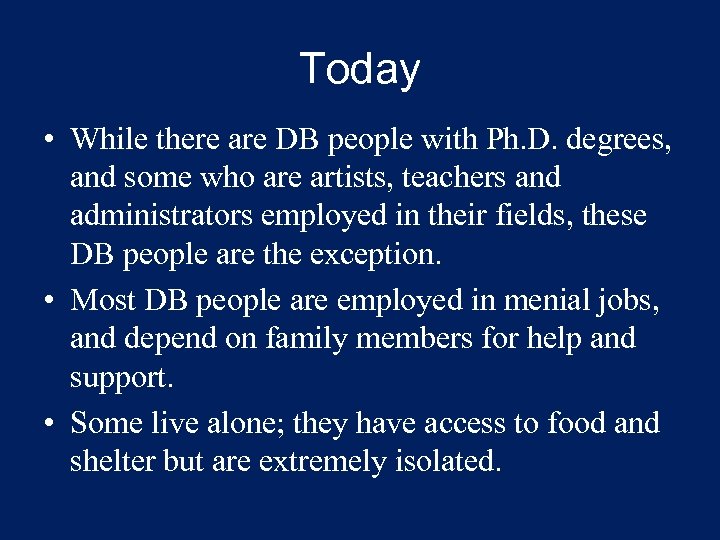 Today

• While there are DB people with Ph.D. degrees, and some who are artists, teachers and administrators employed in their fields, these DB people are the exception.

• Most DB people are employed in menial jobs, and depend on family members for help and support.

• Some live alone; they have access to food and shelter but are extremely isolated.